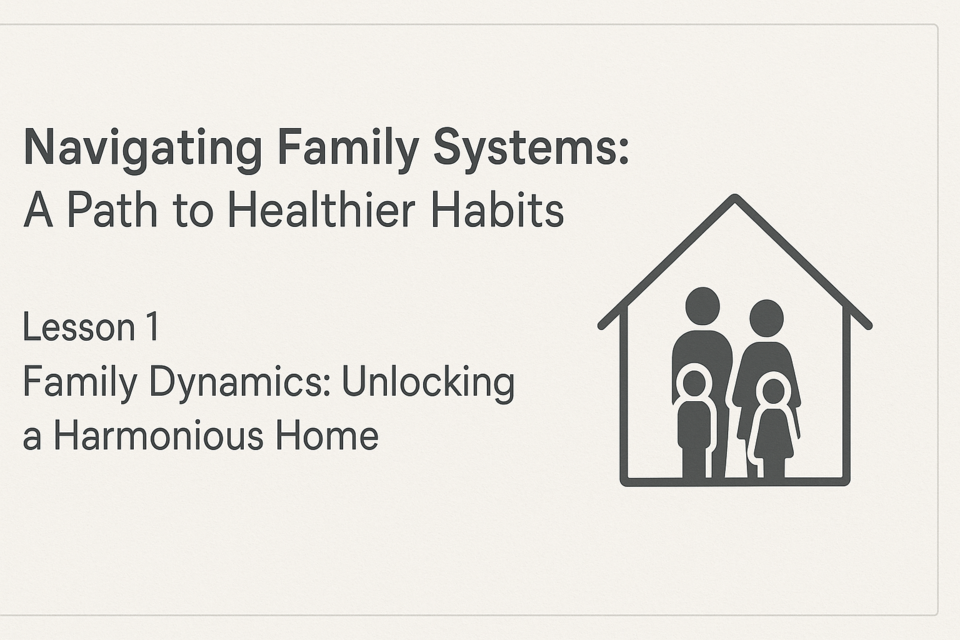 Navigating Family Systems:
A Path to Healthier Habits

Lesson 1
Family Dynamics: Unlocking a Harmonious Home